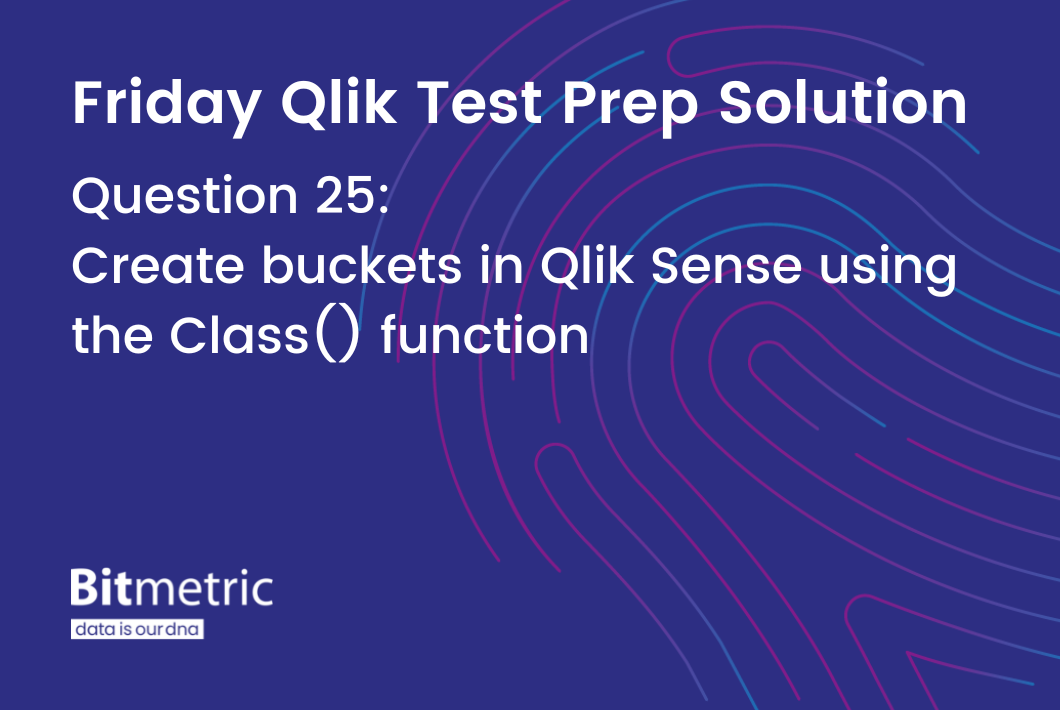 Friday Qlik Test Prep Solution

Question 25:
Create buckets in Qlik Sense using the Class() function

Bitmetric
data is our dna